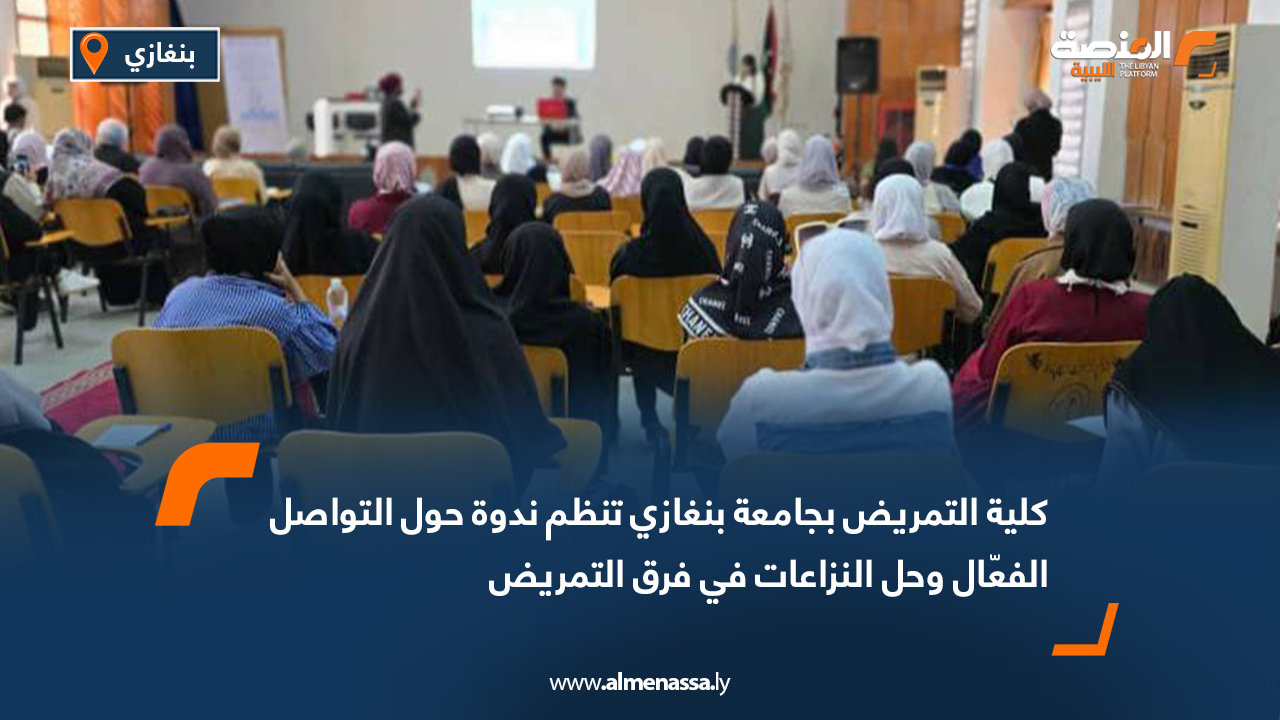 بنغازي

المنصة الليبية
THE LIBYAN PLATFORM

كلية التمريض بجامعة بنغازي تنظم ندوة حول التواصل الفعّال وحل النزاعات في فرق التمريض

www.almenassa.ly